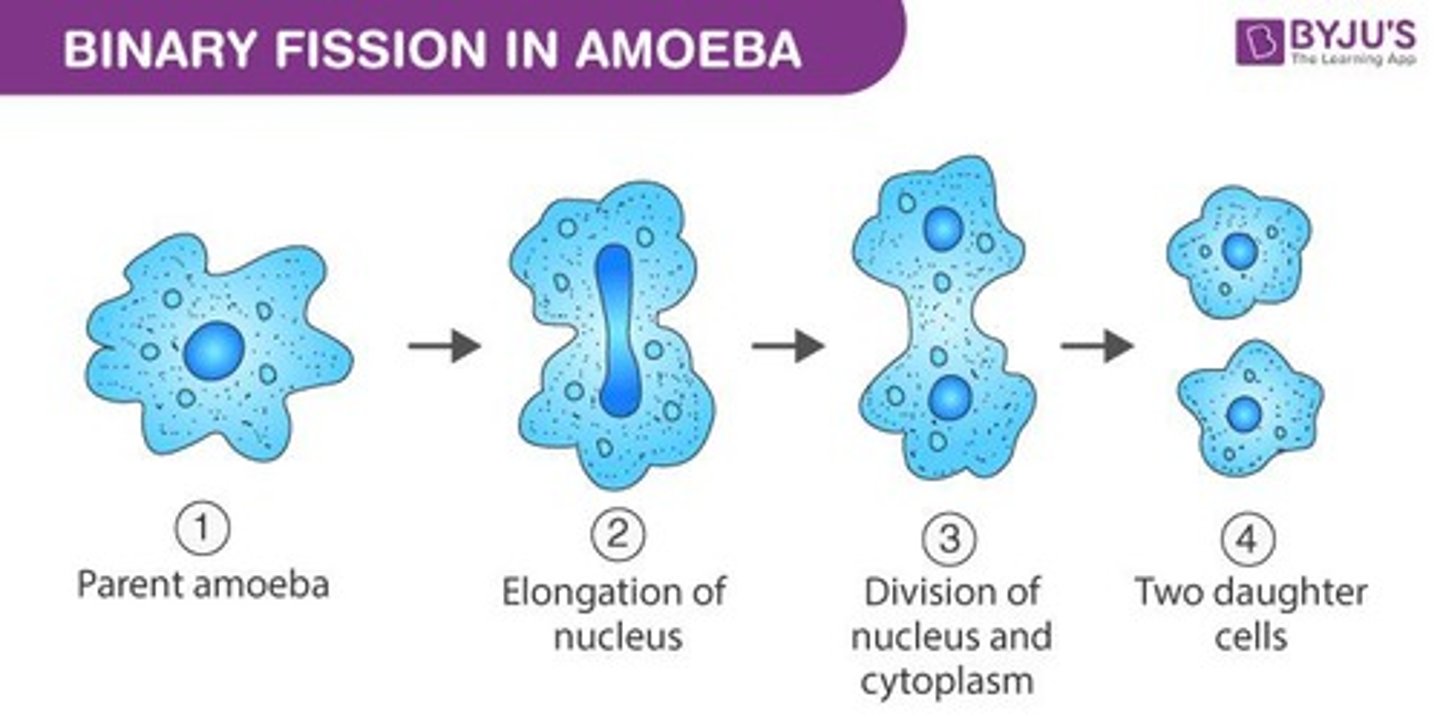 BINARY FISSION IN AMOEBA

BYJU'S
The Learning App

1
Parent amoeba

2
Elongation of nucleus

3
Division of nucleus and cytoplasm

4
Two daughter cells